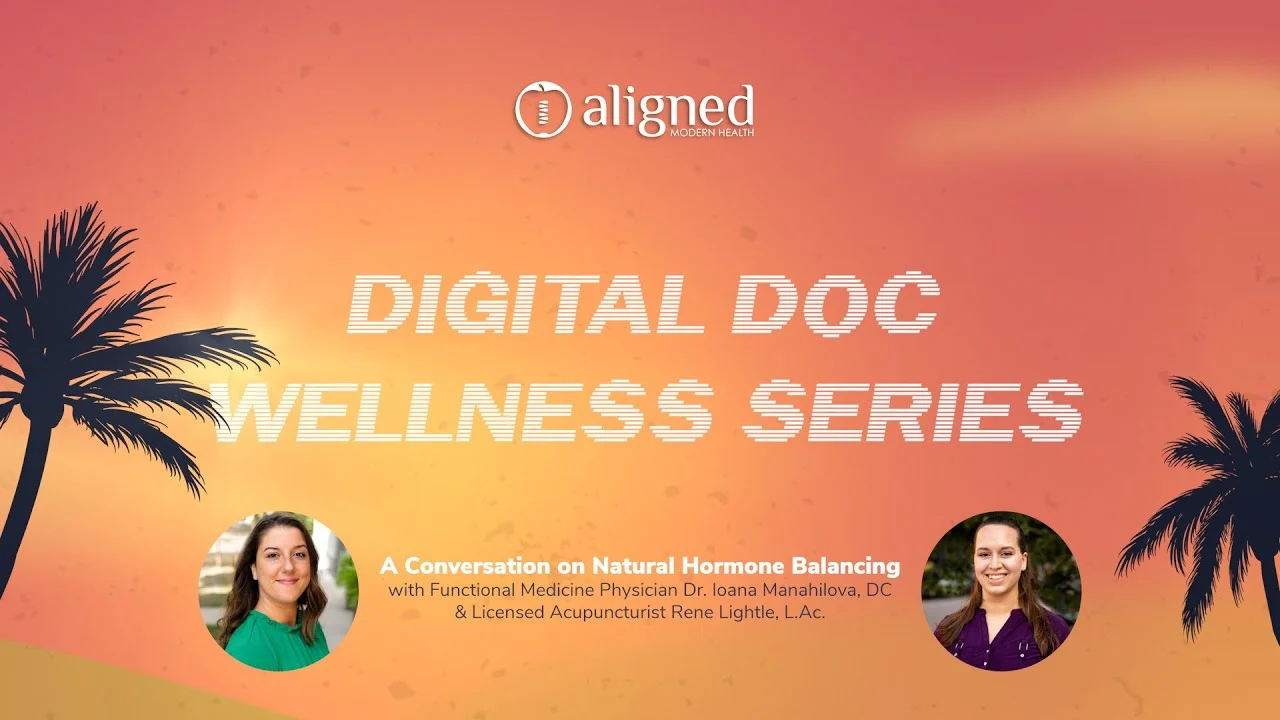 aligned
MODERN HEALTH

DIGITAL DOC WELLNESS SERIES

A Conversation on Natural Hormone Balancing
with Functional Medicine Physician Dr. Ioana Manahilova, DC
& Licensed Acupuncturist Rene Lightle, L.Ac.